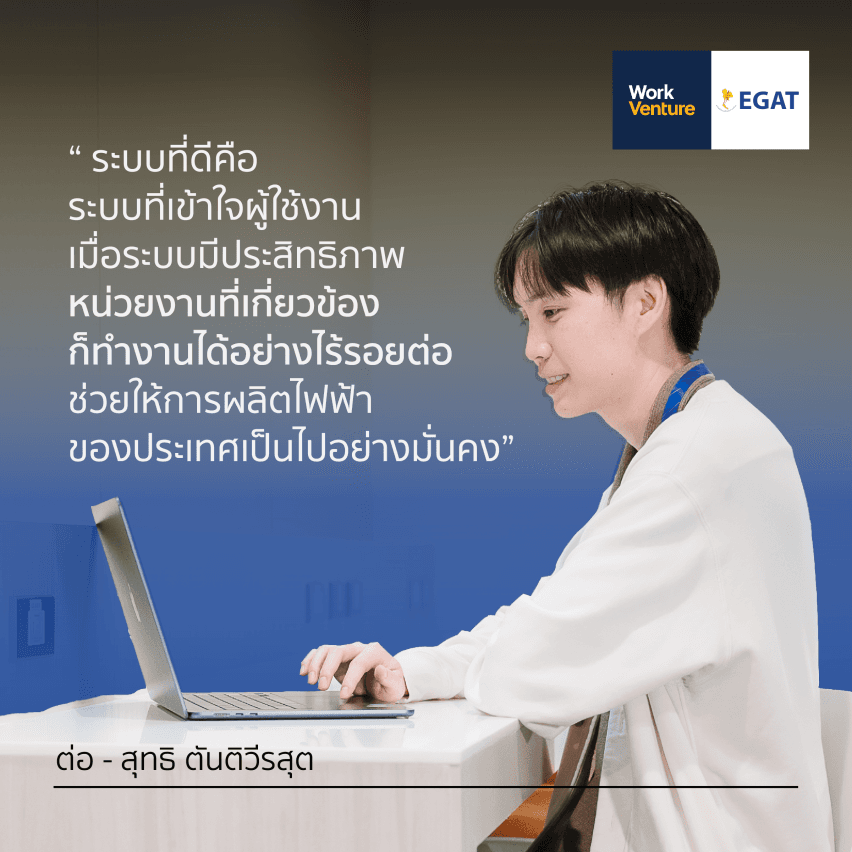 Work Venture
EGAT

“ ระบบที่ดีคือ
ระบบที่เข้าใจผู้ใช้งาน
เมื่อระบบมีประสิทธิภาพ
หน่วยงานที่เกี่ยวข้อง
ก็ทำงานได้อย่างไร้รอยต่อ
ช่วยให้การผลิตไฟฟ้า
ของประเทศเป็นไปอย่างมั่นคง”

ต่อ - สุทธิ ตันติวีรสุต